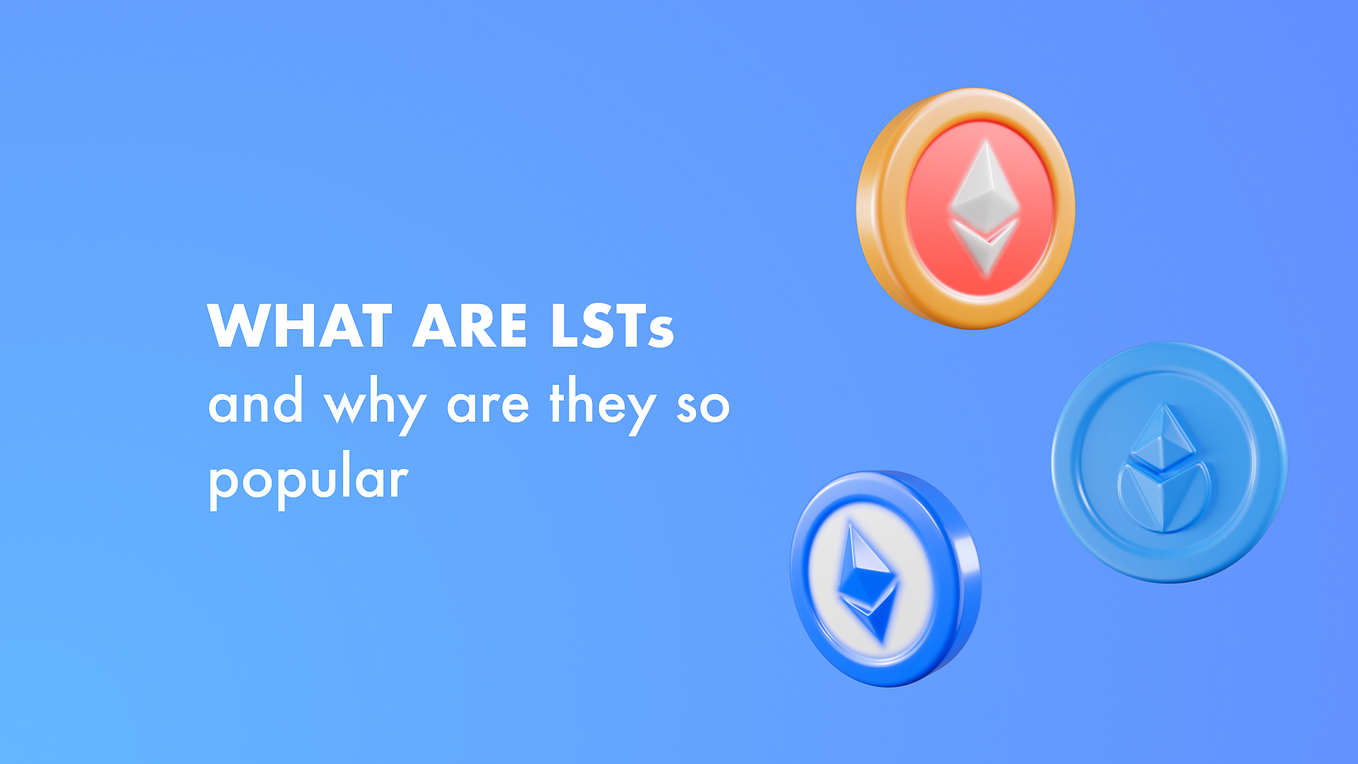 WHAT ARE LSTs
and why are they so popular